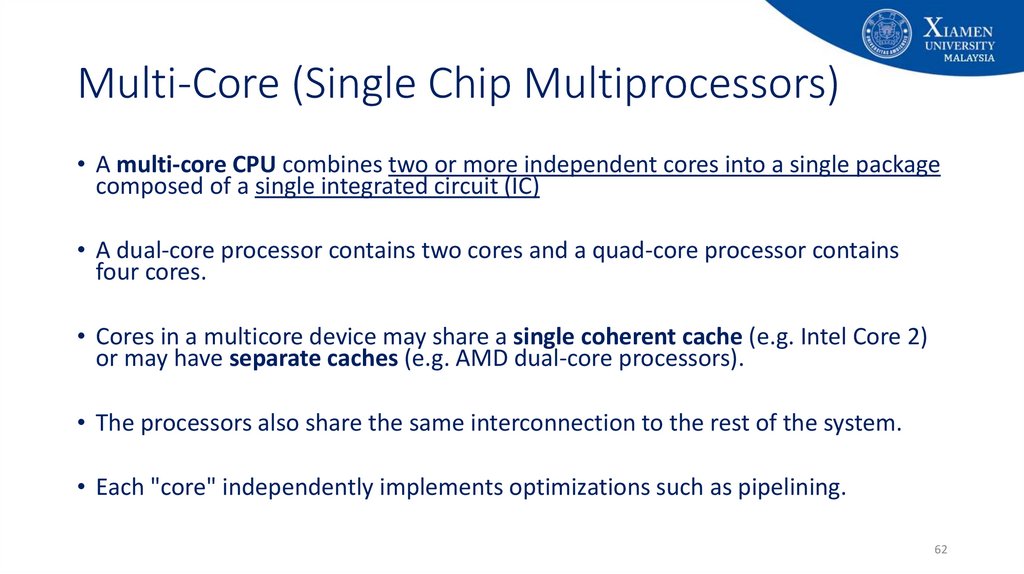 XIAMEN UNIVERSITY MALAYSIA

Multi-Core (Single Chip Multiprocessors)

• A multi-core CPU combines two or more independent cores into a single package composed of a single integrated circuit (IC)

• A dual-core processor contains two cores and a quad-core processor contains four cores.

• Cores in a multicore device may share a single coherent cache (e.g. Intel Core 2) or may have separate caches (e.g. AMD dual-core processors).

• The processors also share the same interconnection to the rest of the system.

• Each "core" independently implements optimizations such as pipelining.

62